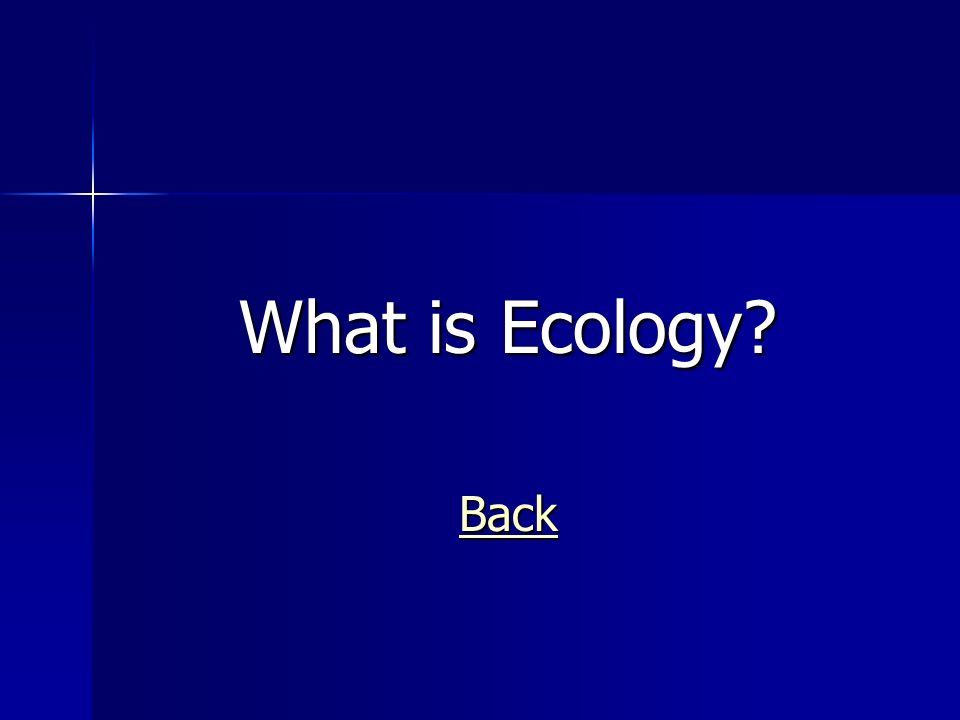 What is Ecology?

Back